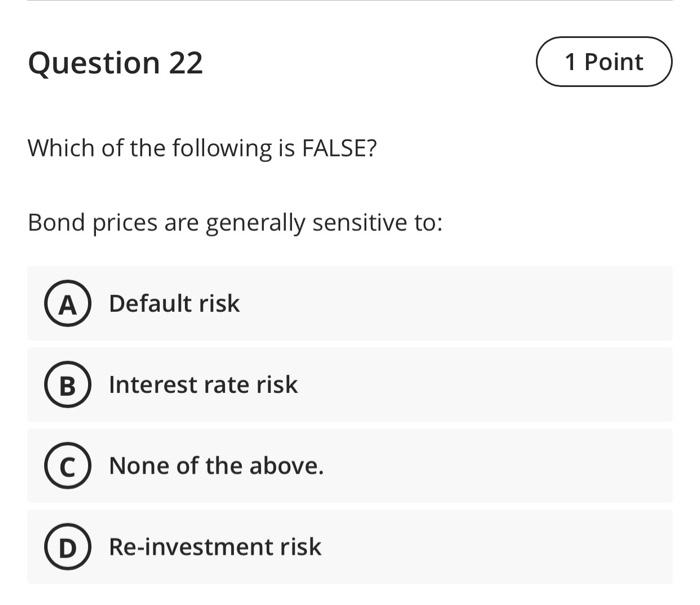 Question 22

1 Point

Which of the following is FALSE?

Bond prices are generally sensitive to:

A Default risk

B Interest rate risk

C None of the above.

D Re-investment risk